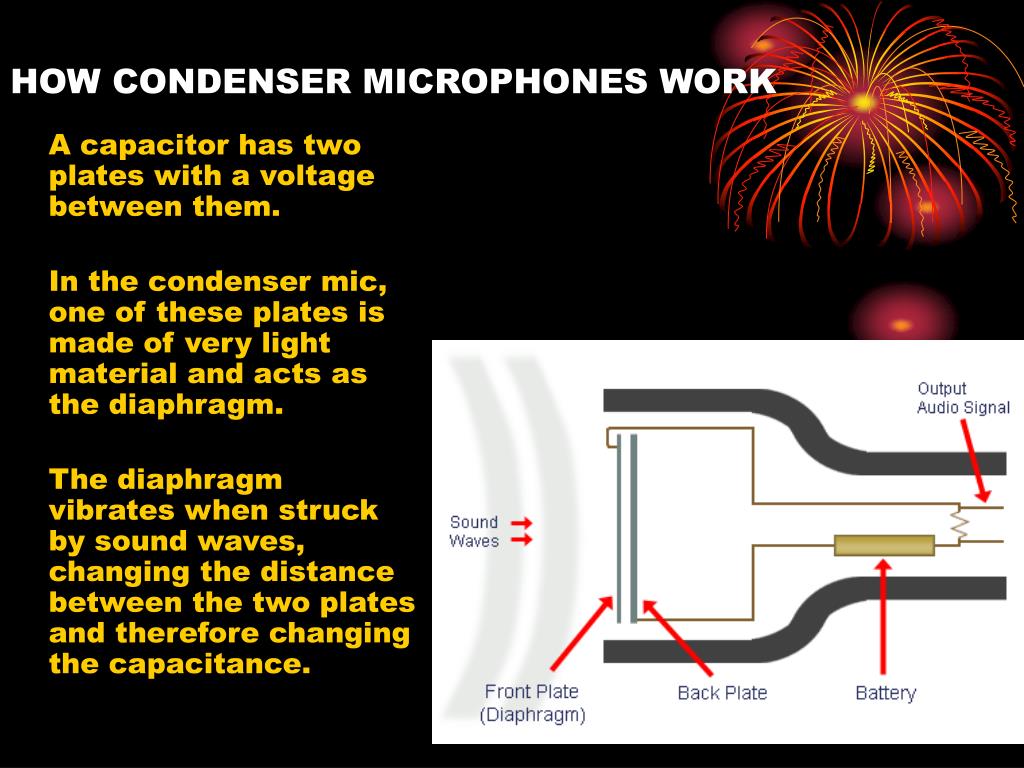 HOW CONDENSER MICROPHONES WORK

A capacitor has two plates with a voltage between them.

In the condenser mic, one of these plates is made of very light material and acts as the diaphragm.

The diaphragm vibrates when struck by sound waves, changing the distance between the two plates and therefore changing the capacitance.

Output Audio Signal

Sound Waves

Front Plate (Diaphragm)

Back Plate

Battery